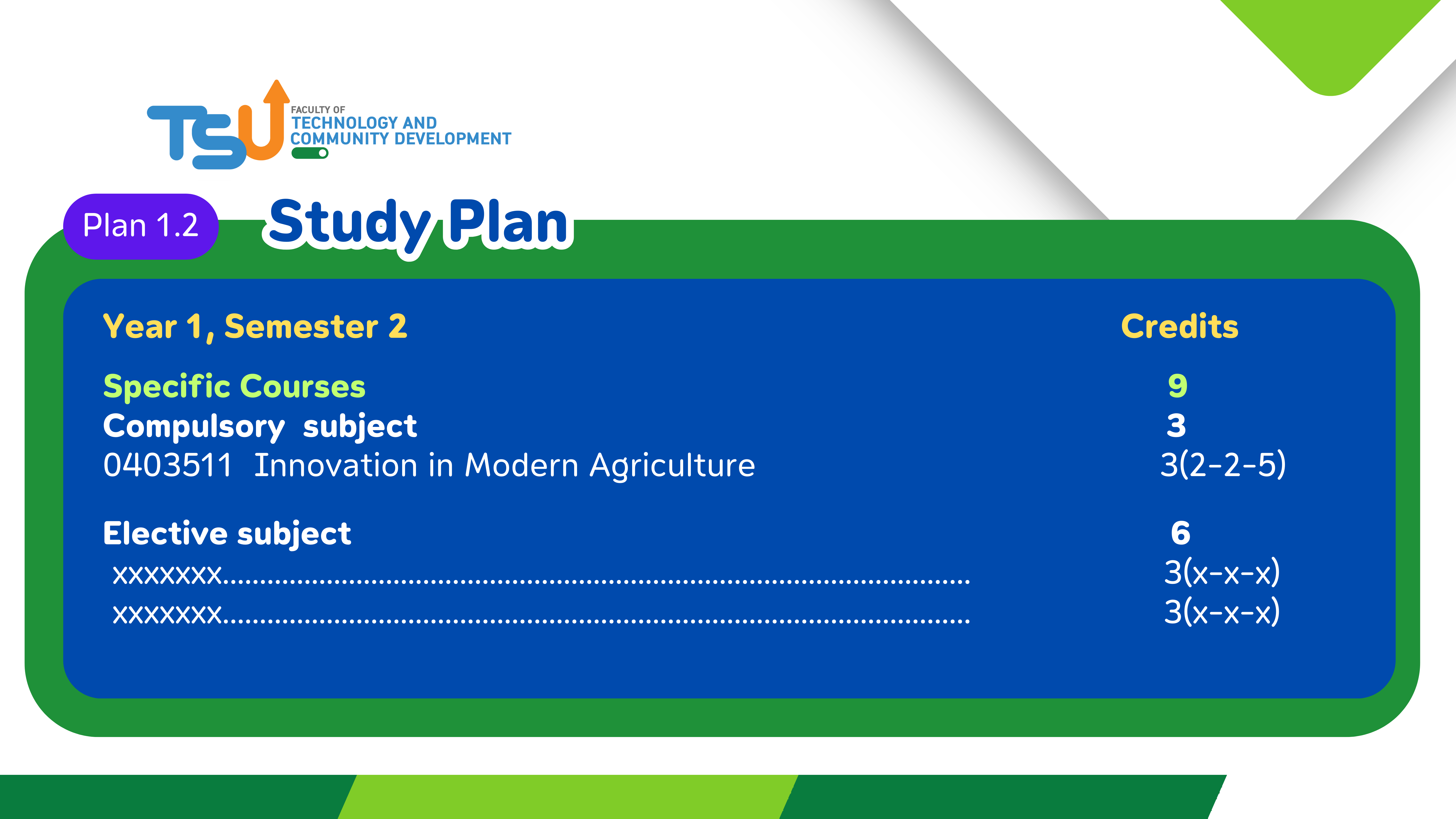 TSU FACULTY OF TECHNOLOGY AND COMMUNITY DEVELOPMENT

Plan 1.2

Study Plan

| Year 1, Semester 2 | Credits |
|---|---|
| Specific Courses | 9 |
| Compulsory subject | 3 |
| 0403511 Innovation in Modern Agriculture | 3(2-2-5) |
| Elective subject | 6 |
| xxxxxxx.................................................................................................... | 3(x-x-x) |
| xxxxxxx.................................................................................................... | 3(x-x-x) |